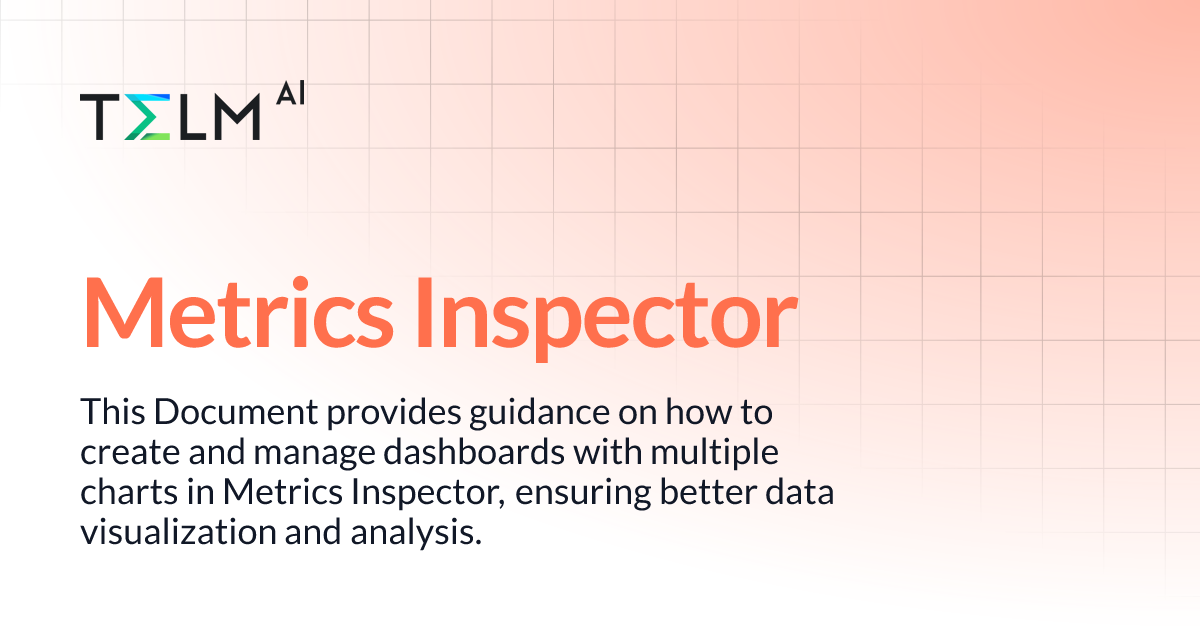 TELM AI

Metrics Inspector

This Document provides guidance on how to create and manage dashboards with multiple charts in Metrics Inspector, ensuring better data visualization and analysis.